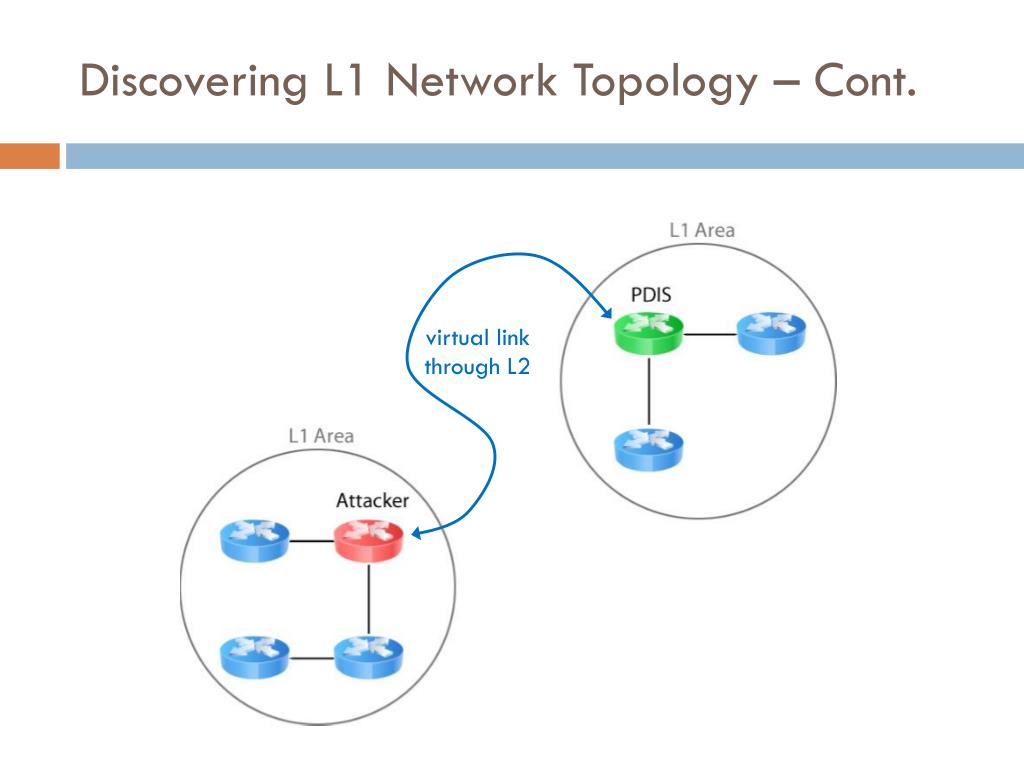 Discovering L1 Network Topology – Cont.

L1 Area

PDIS

virtual link through L2

L1 Area

Attacker